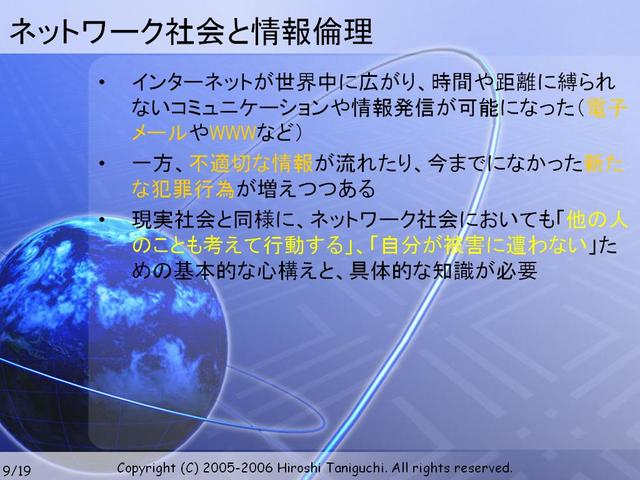 ネットワーク社会と情報倫理

• インターネットが世界中に広がり、時間や距離に縛られないコミュニケーションや情報発信が可能になった（電子メールやWWWなど）

• 一方、不適切な情報が流れたり、今までになかった新たな犯罪行為が増えつつある

• 現実社会と同様に、ネットワーク社会においても「他の人のことも考えて行動する」、「自分が被害に遭わない」ための基本的な心構えと、具体的な知識が必要

9/19

Copyright (C) 2005-2006 Hiroshi Taniguchi. All rights reserved.